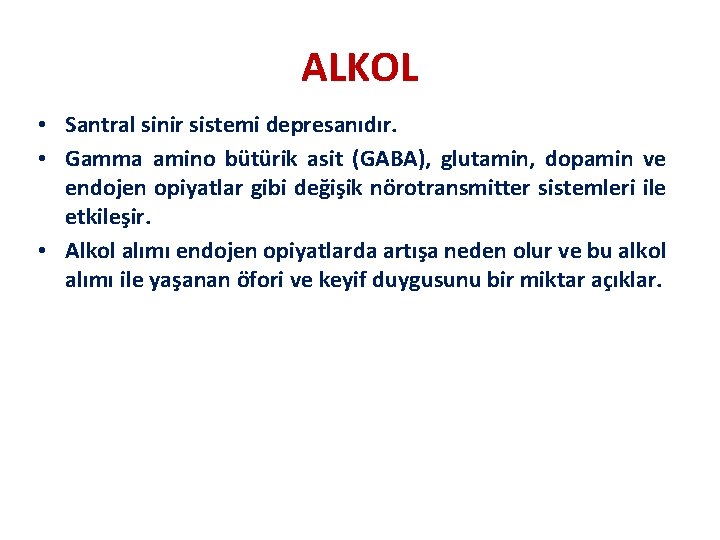 ALKOL

• Santral sinir sistemi depresanıdır.
• Gamma amino bütürik asit (GABA), glutamin, dopamin ve endojen opiyatlar gibi değişik nörotransmitter sistemleri ile etkileşir.
• Alkol alımı endojen opiyatlarda artışa neden olur ve bu alkol alımı ile yaşanan öfori ve keyif duygusunu bir miktar açıklar.